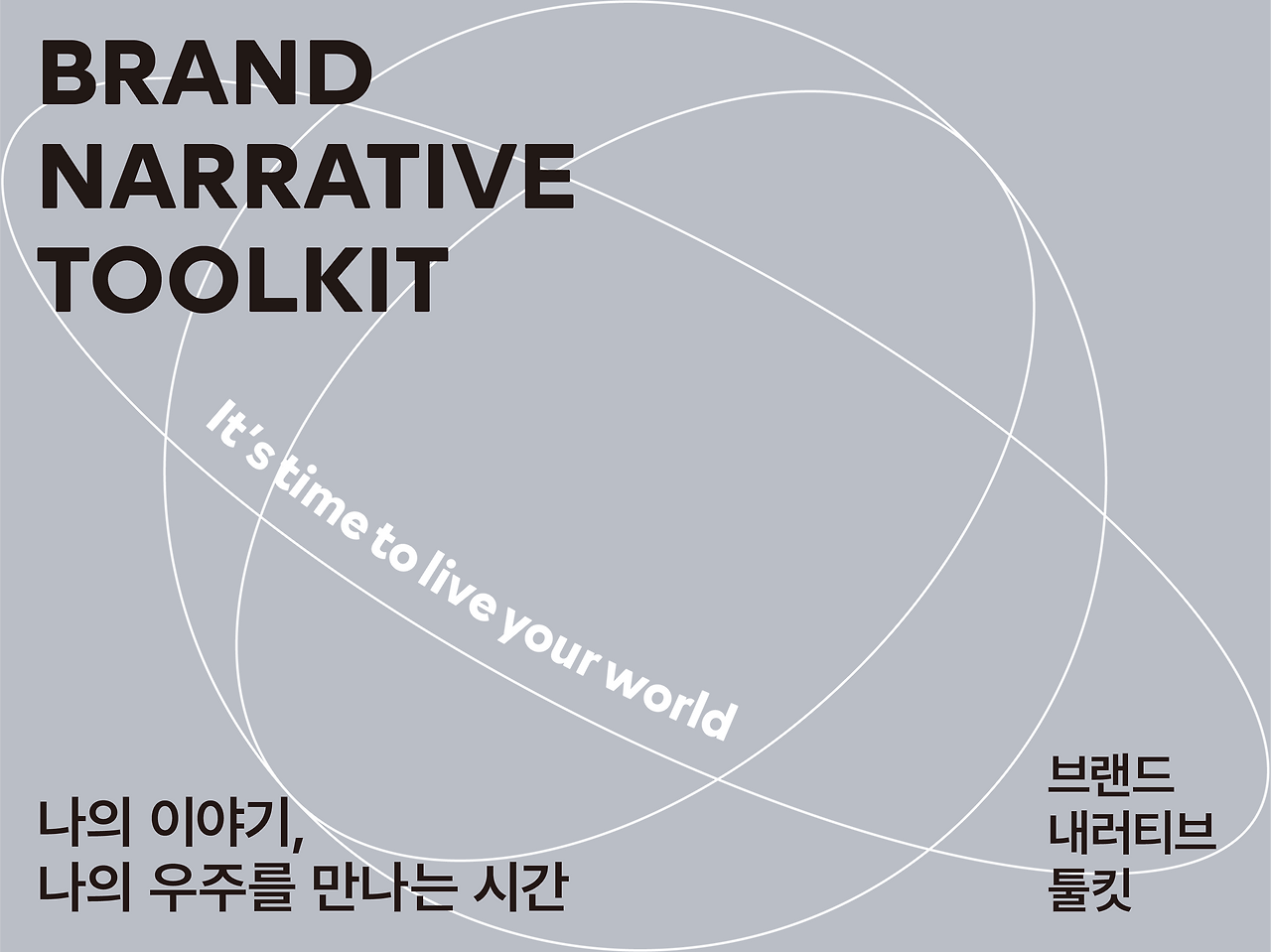 BRAND
NARRATIVE
TOOLKIT

It's time to live your world

나의 이야기,
나의 우주를 만나는 시간

브랜드
내러티브
툴킷